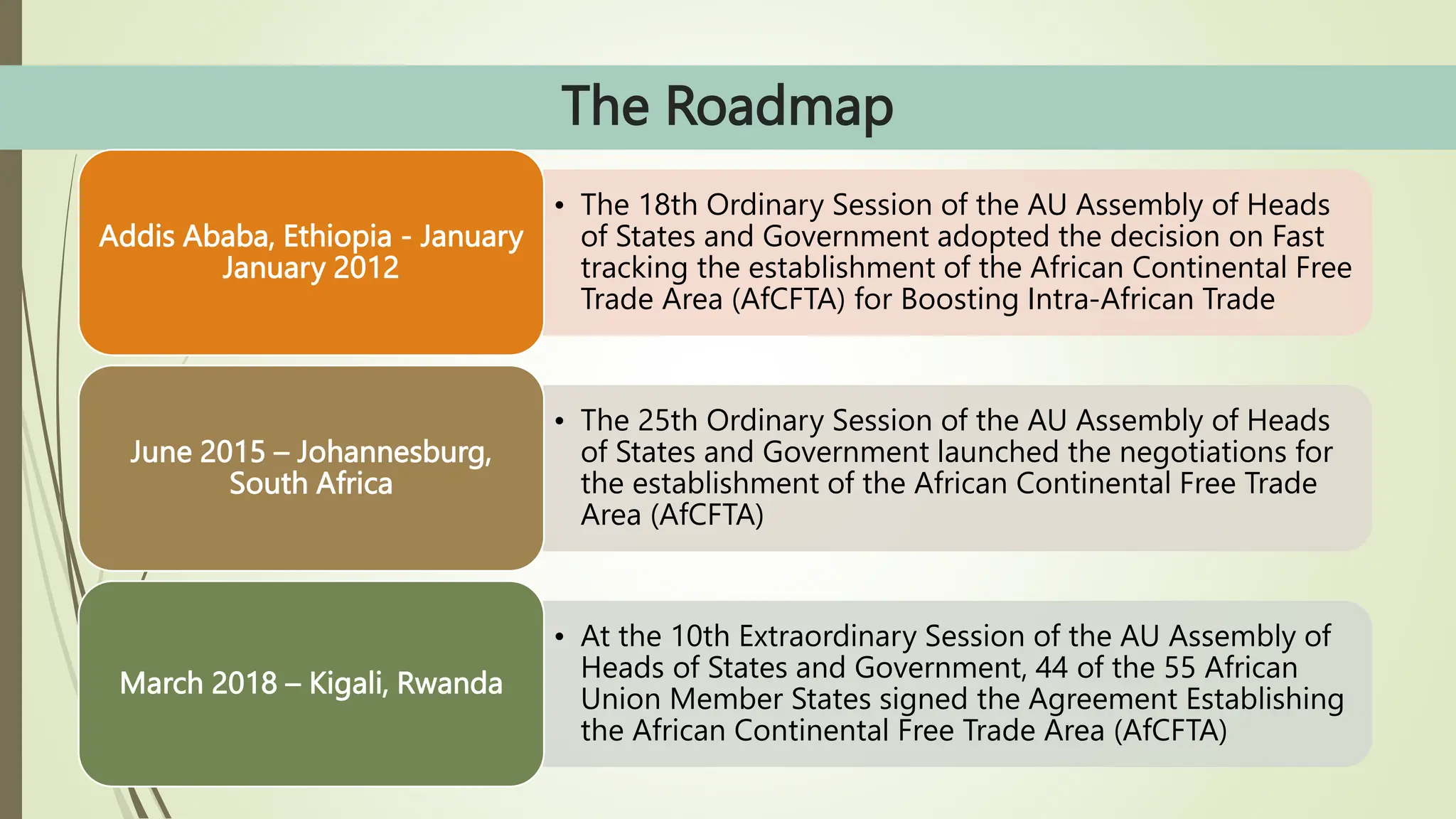 The Roadmap

Addis Ababa, Ethiopia - January January 2012

• The 18th Ordinary Session of the AU Assembly of Heads of States and Government adopted the decision on Fast tracking the establishment of the African Continental Free Trade Area (AfCFTA) for Boosting Intra-African Trade

June 2015 – Johannesburg, South Africa

• The 25th Ordinary Session of the AU Assembly of Heads of States and Government launched the negotiations for the establishment of the African Continental Free Trade Area (AfCFTA)

March 2018 – Kigali, Rwanda

• At the 10th Extraordinary Session of the AU Assembly of Heads of States and Government, 44 of the 55 African Union Member States signed the Agreement Establishing the African Continental Free Trade Area (AfCFTA)